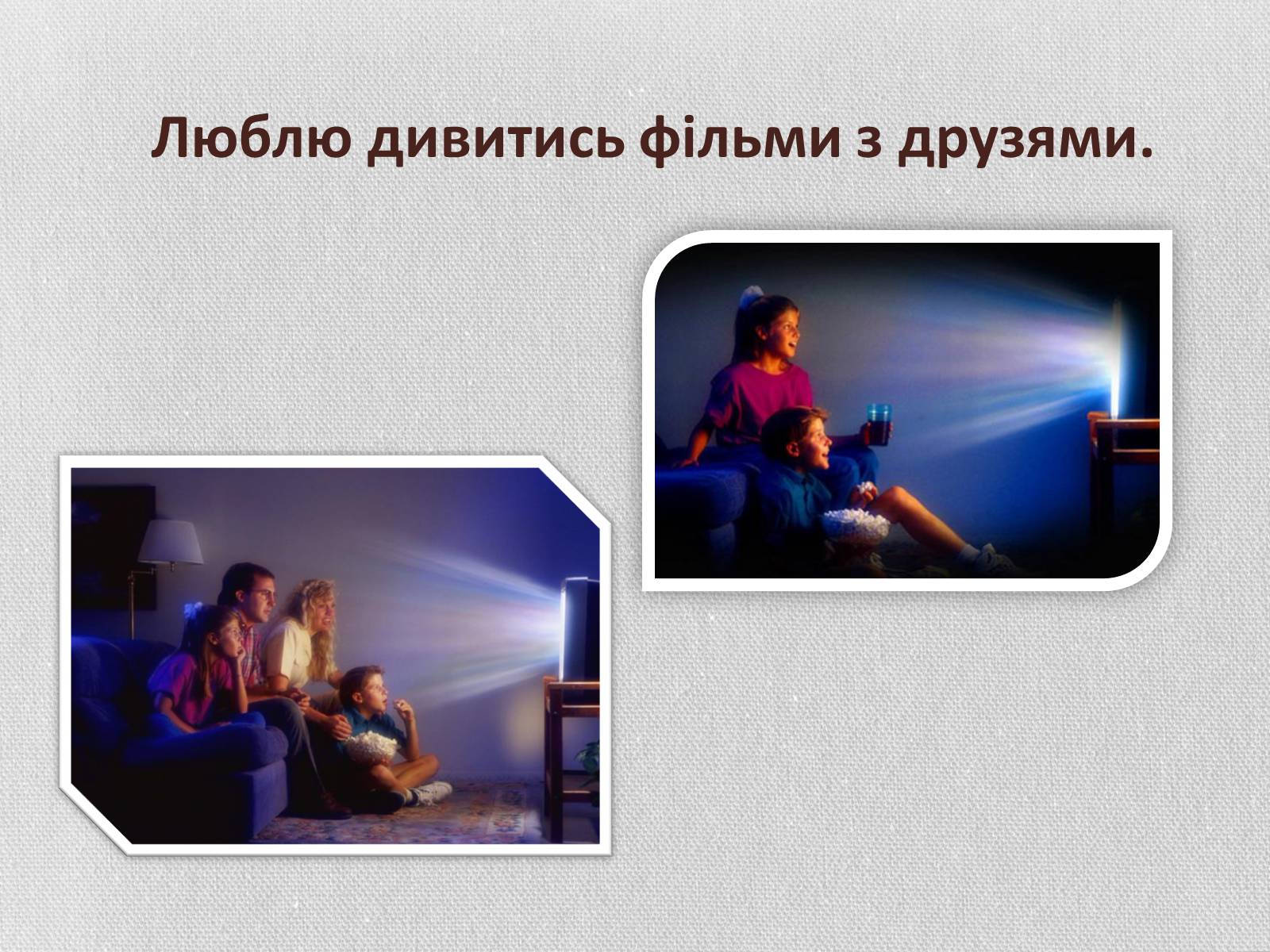 Люблю дивитись фільми з друзями.